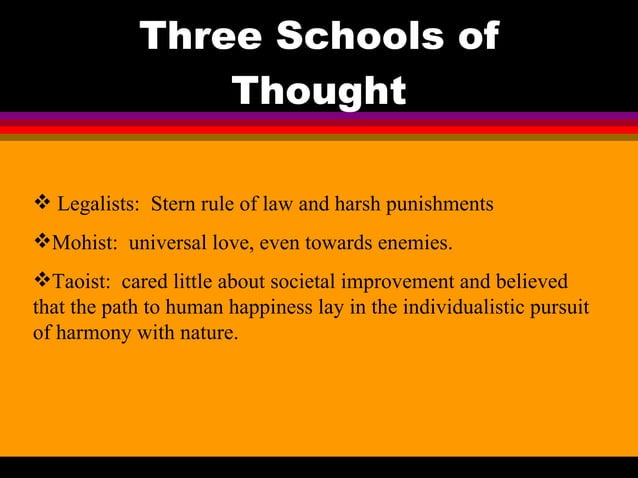 Three Schools of Thought

❖ Legalists: Stern rule of law and harsh punishments

❖Mohist: universal love, even towards enemies.

❖Taoist: cared little about societal improvement and believed that the path to human happiness lay in the individualistic pursuit of harmony with nature.